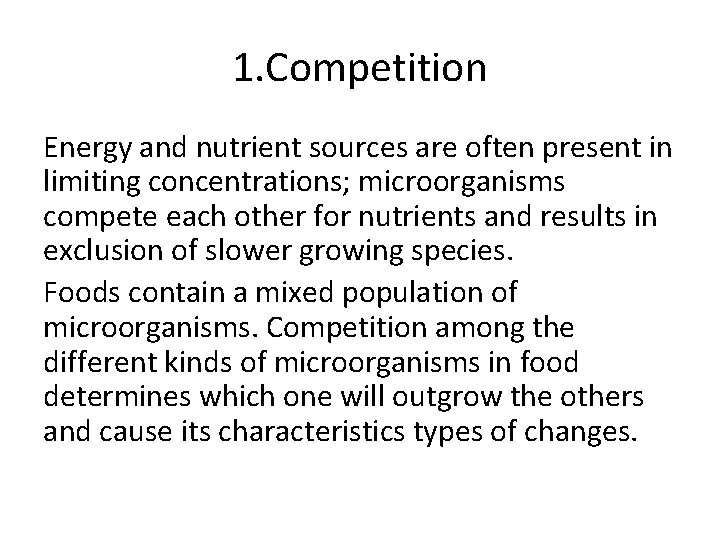 1.Competition

Energy and nutrient sources are often present in limiting concentrations; microorganisms compete each other for nutrients and results in exclusion of slower growing species.

Foods contain a mixed population of microorganisms. Competition among the different kinds of microorganisms in food determines which one will outgrow the others and cause its characteristics types of changes.